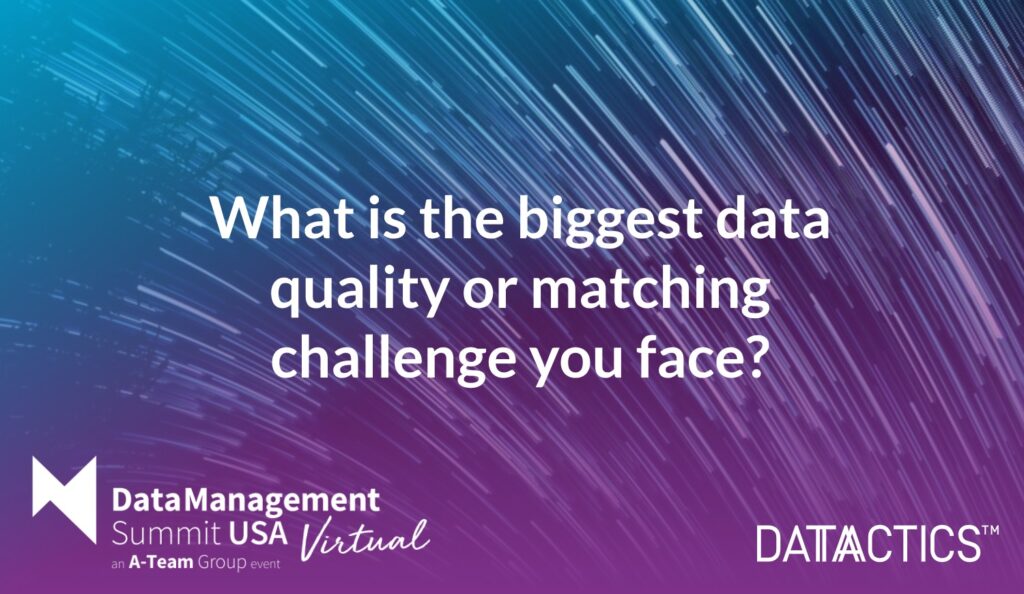 What is the biggest data quality or matching challenge you face?

DataManagement Summit USA Virtual
an A-Team Group event

DATACTICS™